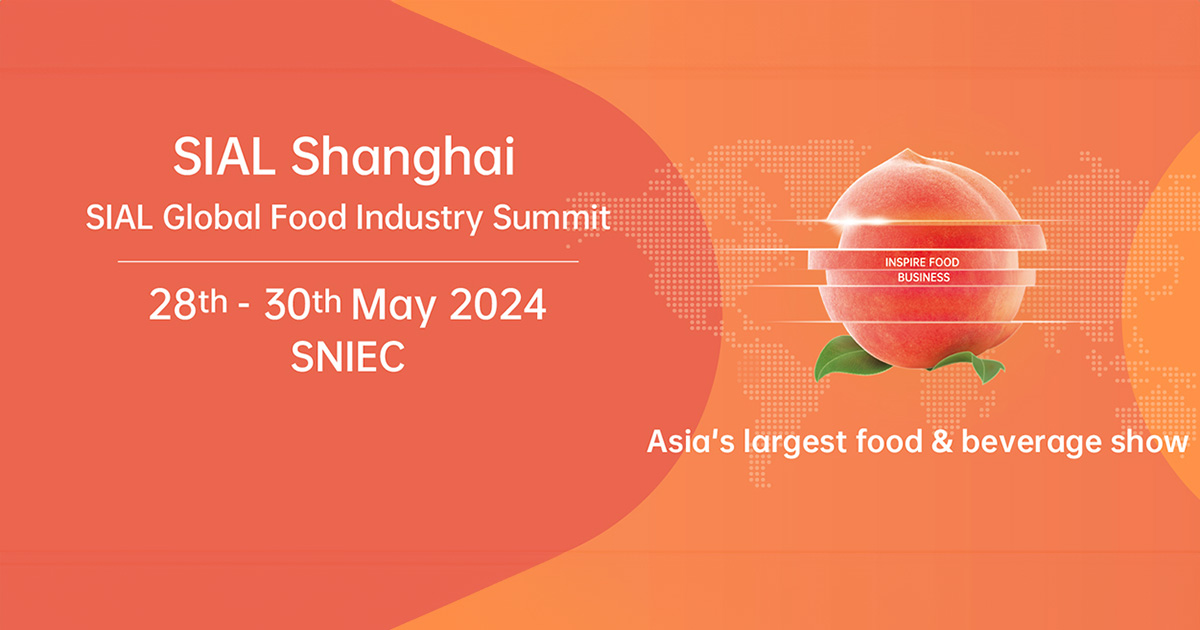 SIAL Shanghai
SIAL Global Food Industry Summit

28th - 30th May 2024
SNIEC

INSPIRE FOOD BUSINESS

Asia's largest food & beverage show